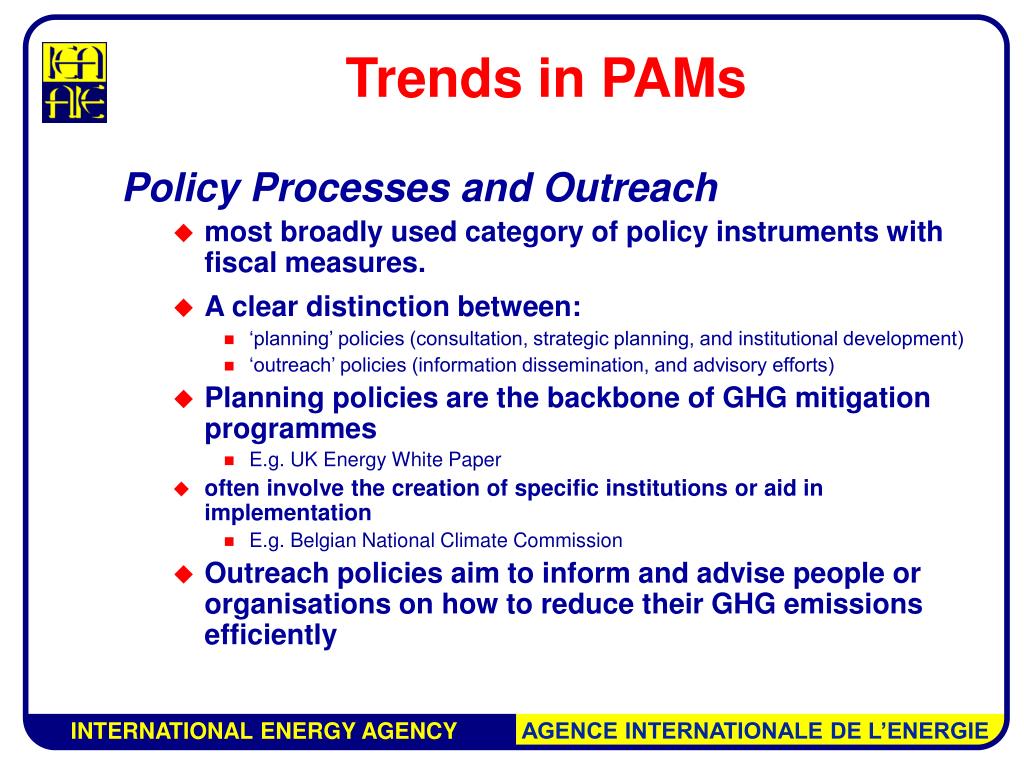 IEA AIE

Trends in PAMs

Policy Processes and Outreach

most broadly used category of policy instruments with fiscal measures.

A clear distinction between:

‘planning’ policies (consultation, strategic planning, and institutional development)

‘outreach’ policies (information dissemination, and advisory efforts)

Planning policies are the backbone of GHG mitigation programmes

E.g. UK Energy White Paper

often involve the creation of specific institutions or aid in implementation

E.g. Belgian National Climate Commission

Outreach policies aim to inform and advise people or organisations on how to reduce their GHG emissions efficiently

INTERNATIONAL ENERGY AGENCY

AGENCE INTERNATIONALE DE L’ENERGIE